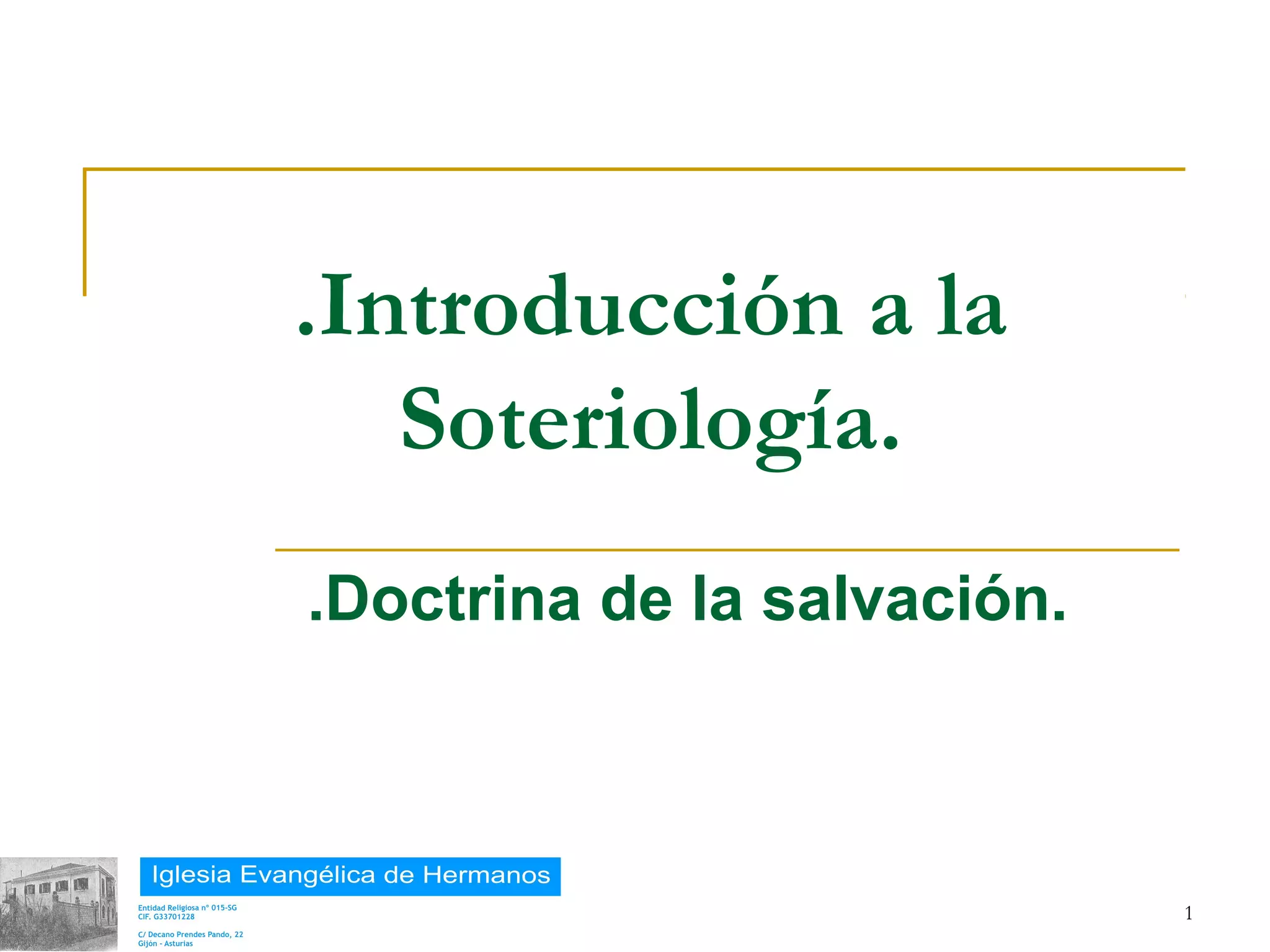 .Introducción a la Soteriología.

.Doctrina de la salvación.

Iglesia Evangélica de Hermanos

Entidad Religiosa nº 015-SG
CIF. G33701228

C/ Decano Prendes Pando, 22
Gijón - Asturias

1